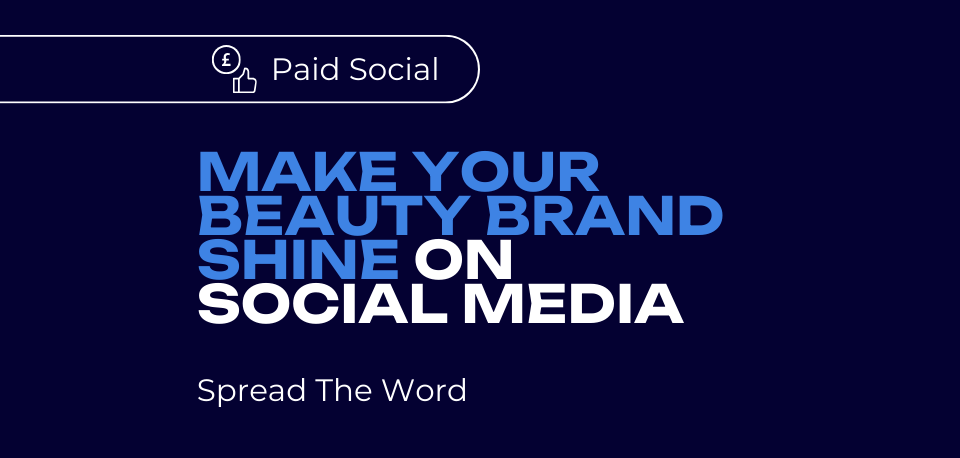 £ Paid Social

MAKE YOUR BEAUTY BRAND SHINE ON SOCIAL MEDIA

Spread The Word